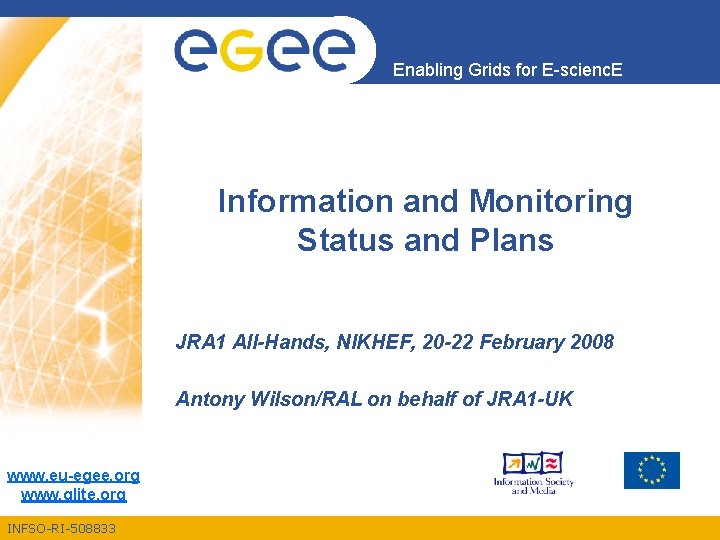 egee

Enabling Grids for E-sciencE

Information and Monitoring Status and Plans

JRA1 All-Hands, NIKHEF, 20-22 February 2008

Antony Wilson/RAL on behalf of JRA1-UK

www.eu-egee.org
www.glite.org

Information Society and Media

INFSO-RI-508833